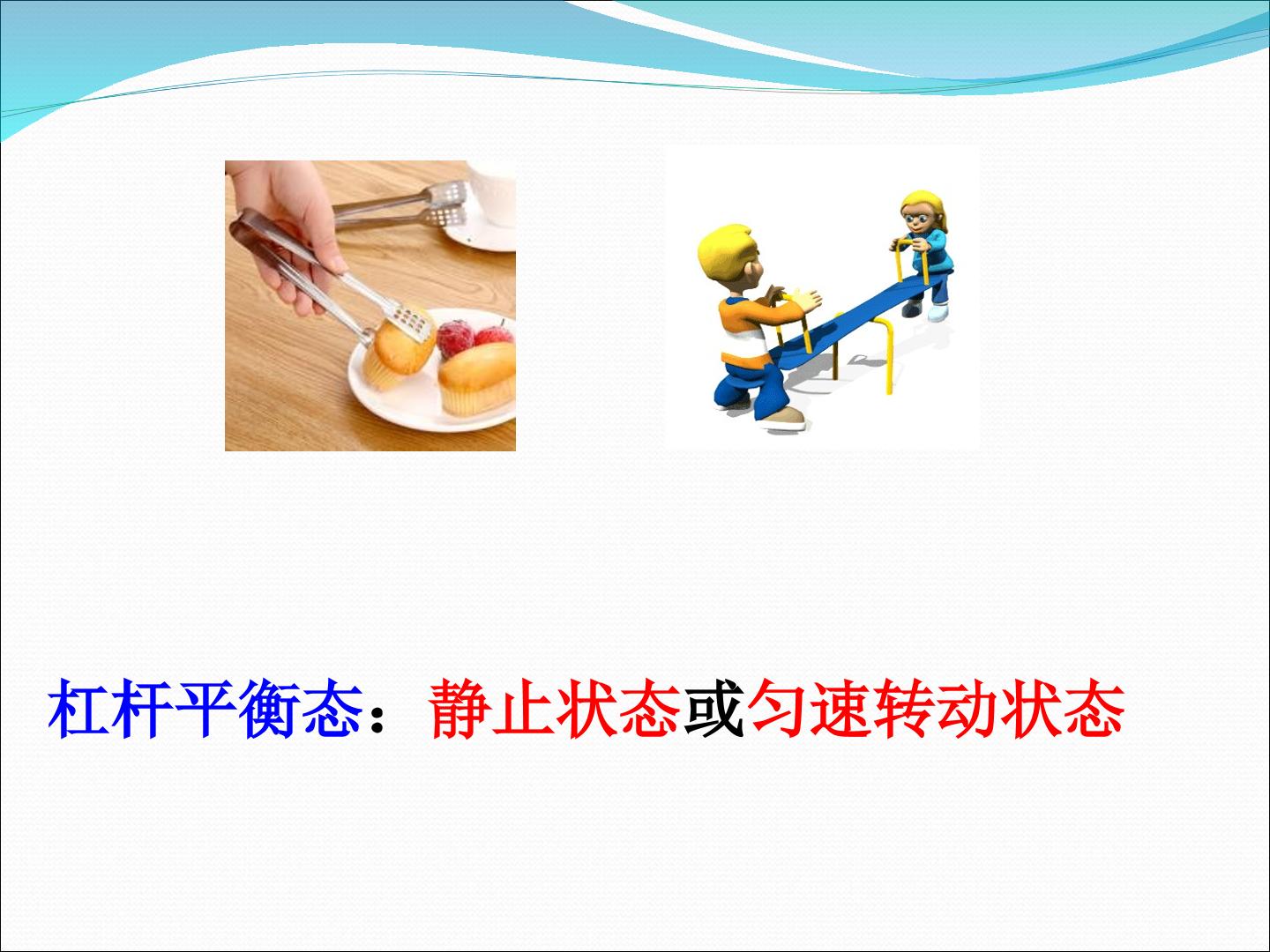 杠杆平衡态：静止状态或匀速转动状态